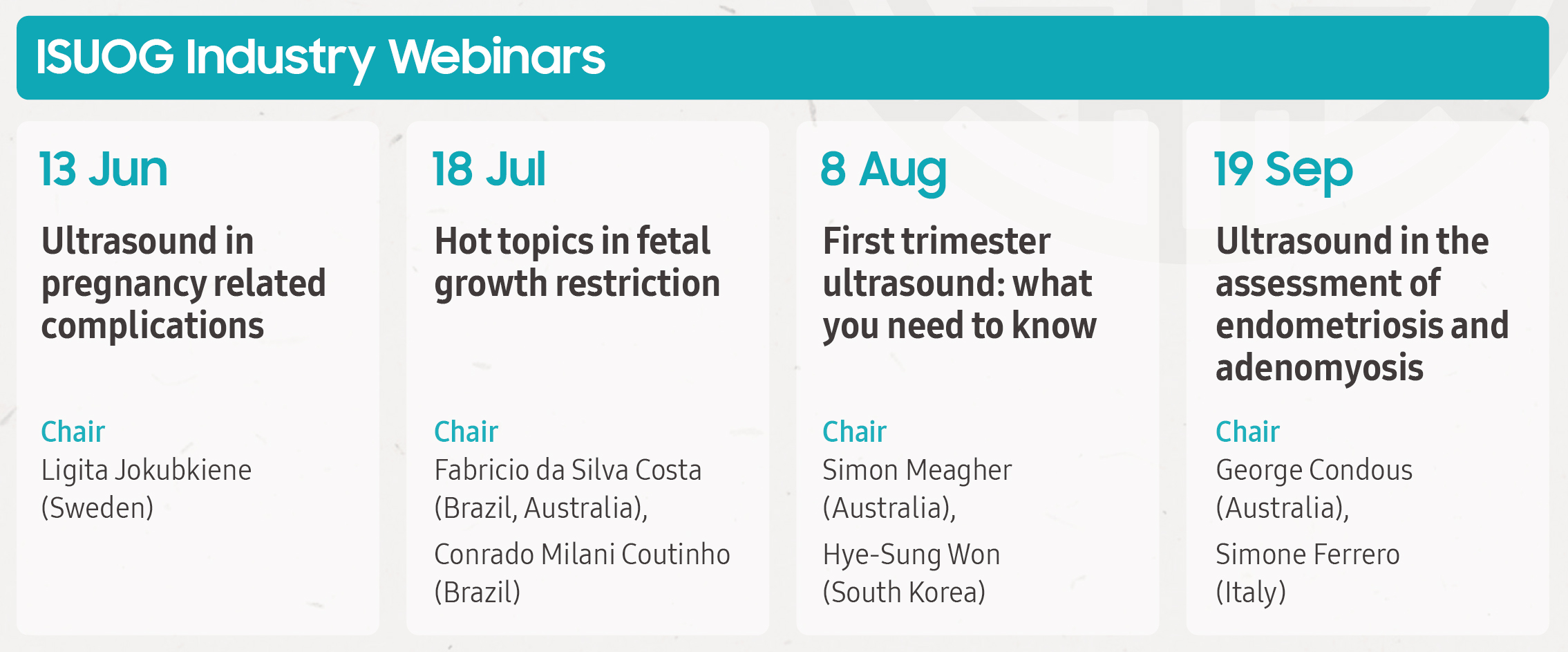 ISUOG Industry Webinars

13 Jun

Ultrasound in pregnancy related complications

Chair
Ligita Jokubkiene (Sweden)

18 Jul

Hot topics in fetal growth restriction

Chair
Fabricio da Silva Costa (Brazil, Australia),

Conrado Milani Coutinho (Brazil)

8 Aug

First trimester ultrasound: what you need to know

Chair
Simon Meagher (Australia),

Hye-Sung Won (South Korea)

19 Sep

Ultrasound in the assessment of endometriosis and adenomyosis

Chair
George Condous (Australia),

Simone Ferrero (Italy)